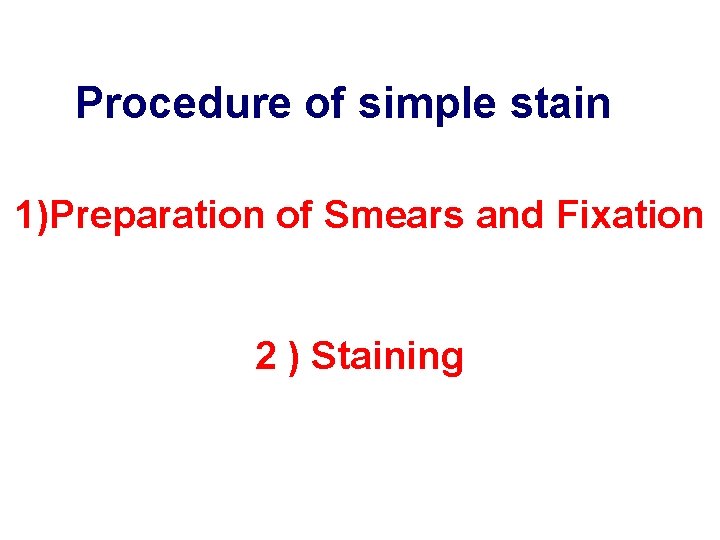 Procedure of simple stain

1)Preparation of Smears and Fixation

2 ) Staining